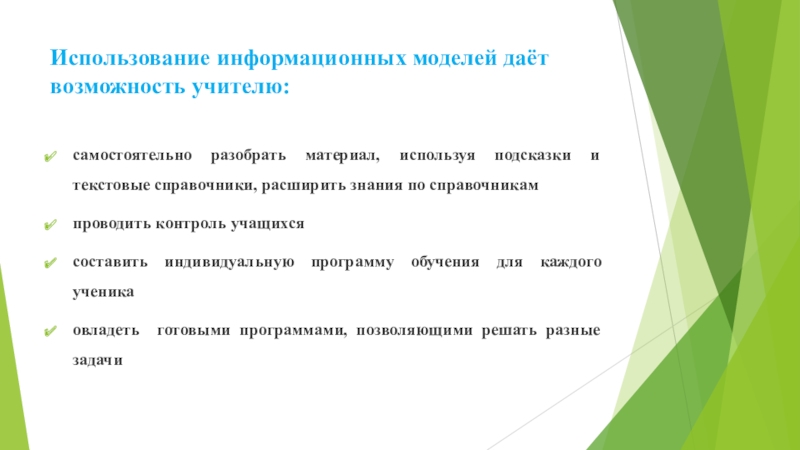 Использование информационных моделей даёт возможность учителю:

самостоятельно разобрать материал, используя подсказки и текстовые справочники, расширить знания по справочникам

проводить контроль учащихся

составить индивидуальную программу обучения для каждого ученика

овладеть готовыми программами, позволяющими решать разные задачи